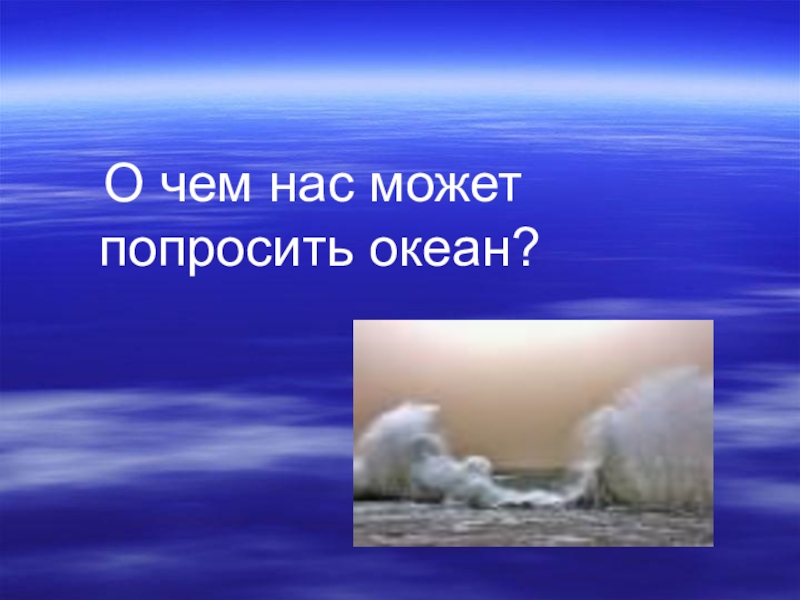 О чем нас может попросить океан?